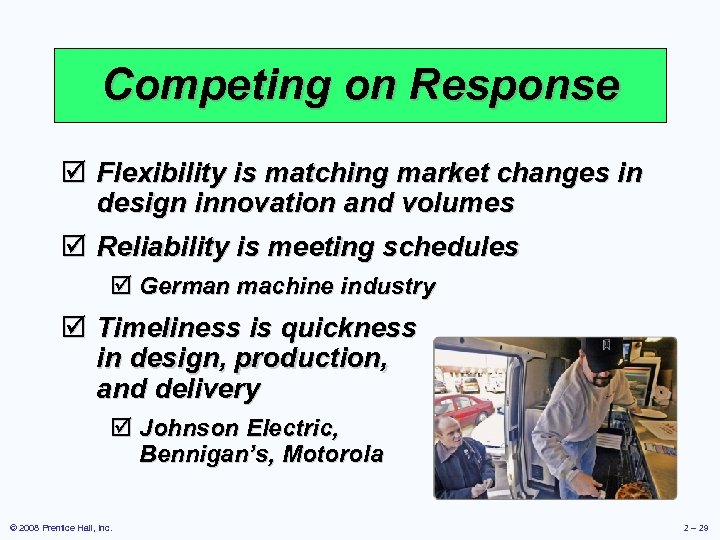 Competing on Response

☑ Flexibility is matching market changes in design innovation and volumes

☑ Reliability is meeting schedules

☑ German machine industry

☑ Timeliness is quickness in design, production, and delivery

☑ Johnson Electric, Bennigan's, Motorola

© 2008 Prentice Hall, Inc.

2 – 29